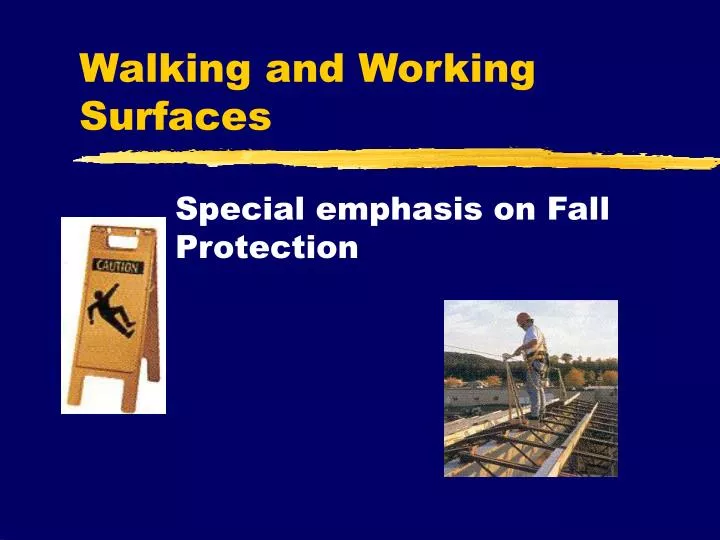 Walking and Working Surfaces

Special emphasis on Fall Protection

CAUTION